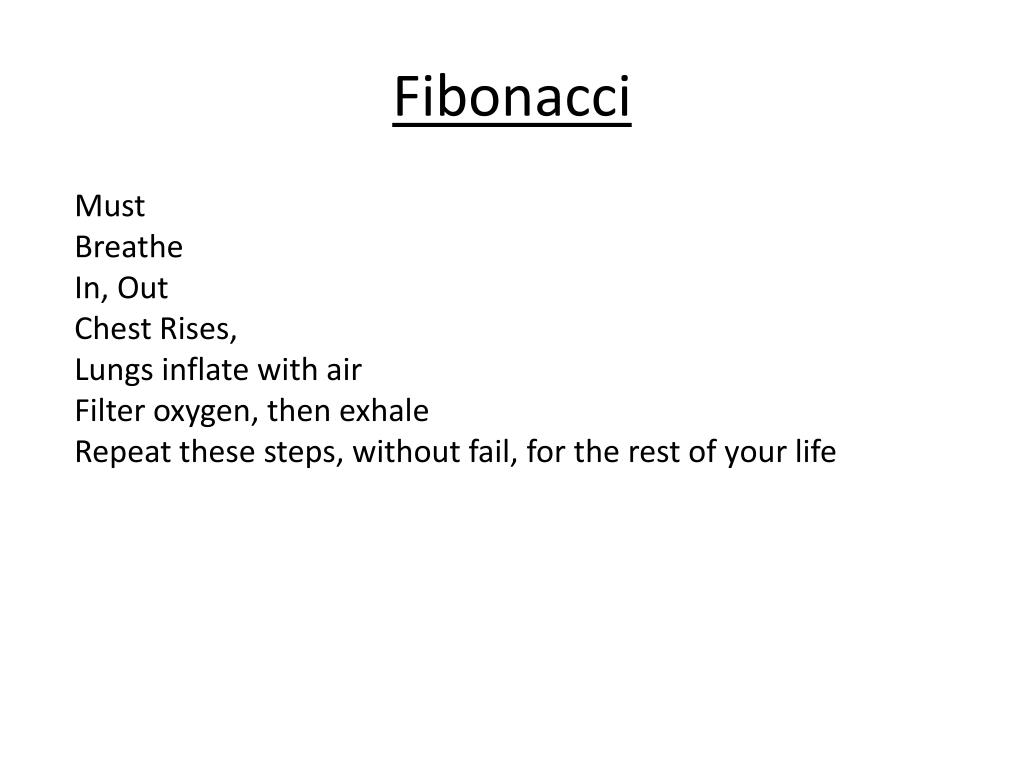 Fibonacci

Must
Breathe
In, Out
Chest Rises,
Lungs inflate with air
Filter oxygen, then exhale
Repeat these steps, without fail, for the rest of your life